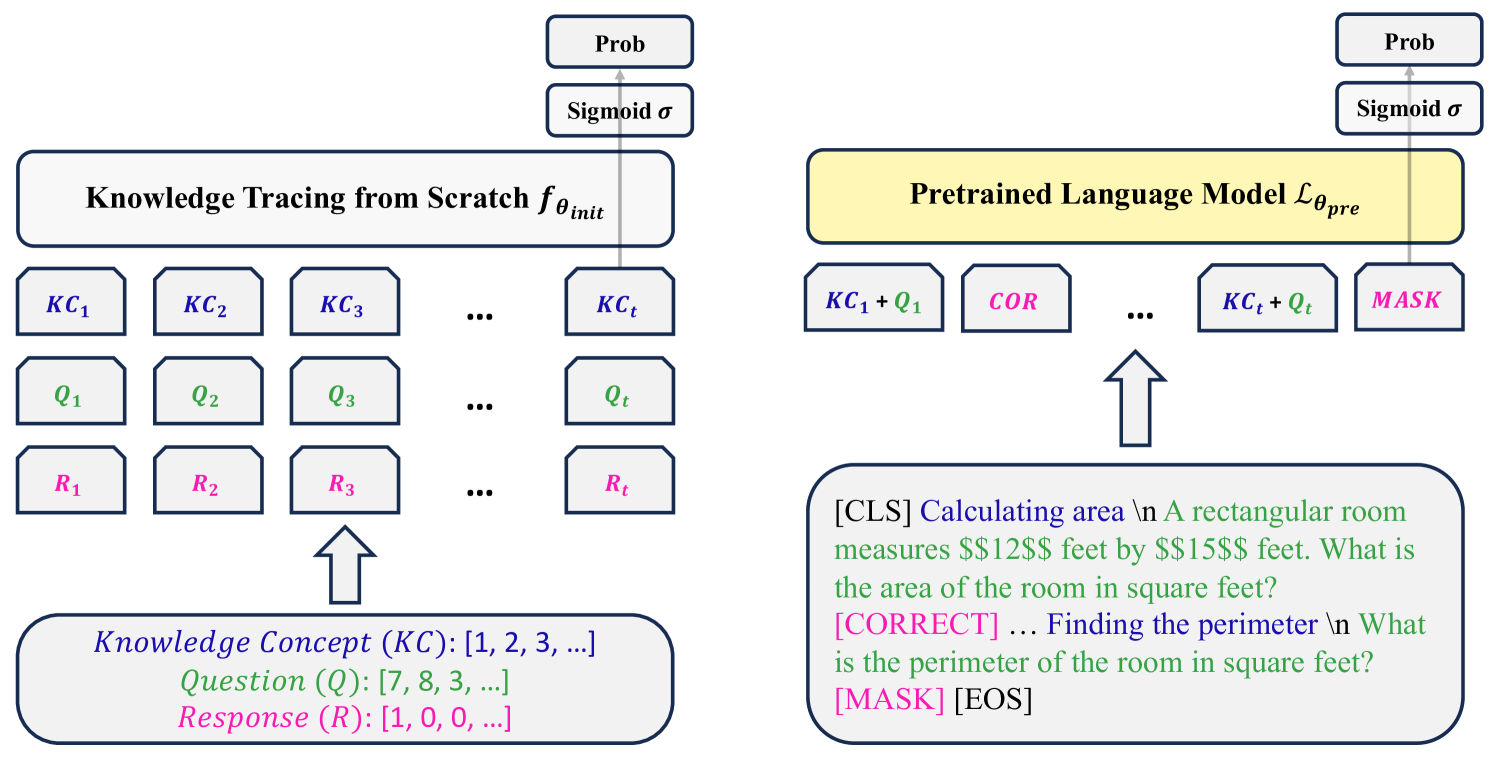 Prob

Sigmoid $\sigma$

Knowledge Tracing from Scratch $f_{\theta_{init}}$

$KC_1$ $KC_2$ $KC_3$ ... $KC_t$

$Q_1$ $Q_2$ $Q_3$ ... $Q_t$

$R_1$ $R_2$ $R_3$ ... $R_t$

$Knowledge\ Concept\ (KC)$: [1, 2, 3, ...]
$Question\ (Q)$: [7, 8, 3, ...]
$Response\ (R)$: [1, 0, 0, ...]

Prob

Sigmoid $\sigma$

Pretrained Language Model $\mathcal{L}_{\theta_{pre}}$

$KC_1 + Q_1$ $COR$ ... $KC_t + Q_t$ $MASK$

[CLS] Calculating area \n A rectangular room measures \$\$12\$\$ feet by \$\$15\$\$ feet. What is the area of the room in square feet? [CORRECT] … Finding the perimeter \n What is the perimeter of the room in square feet? [MASK] [EOS]